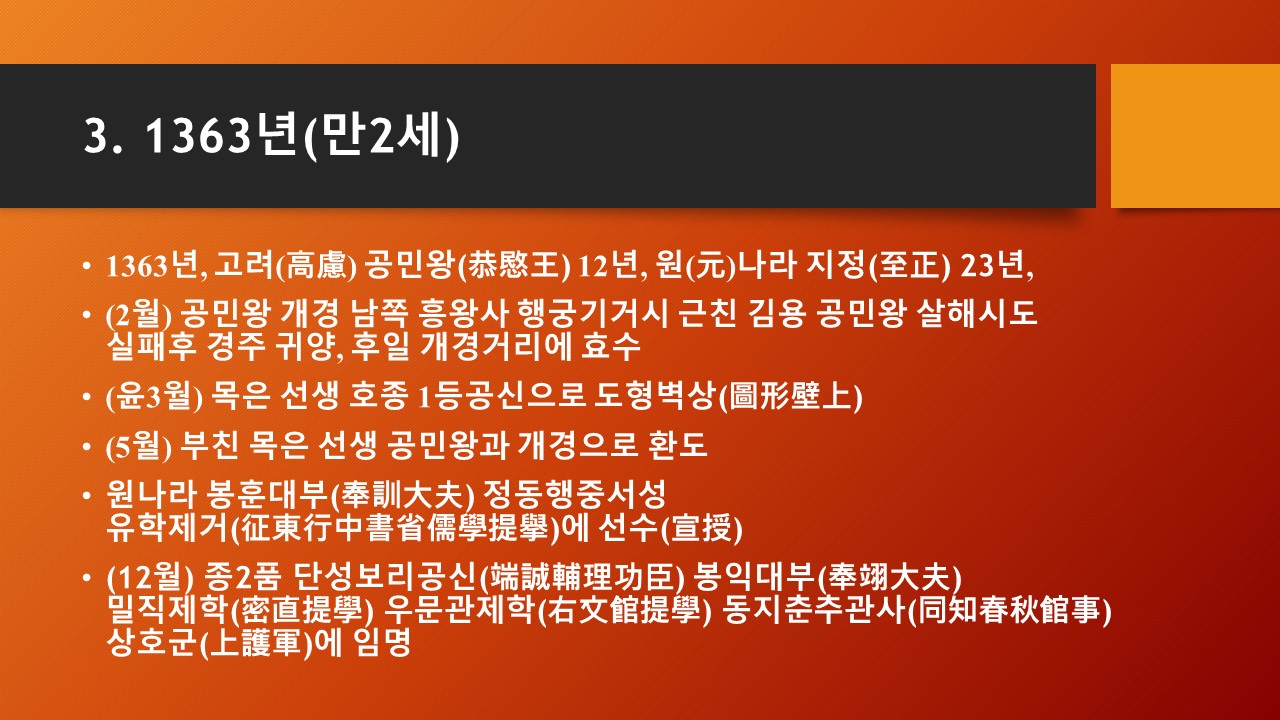 3. 1363년(만2세)

• 1363년, 고려(高慮) 공민왕(恭愍王) 12년, 원(元)나라 지정(至正) 23년,

• (2월) 공민왕 개경 남쪽 흥왕사 행궁기거시 근친 김용 공민왕 살해시도 실패후 경주 귀양, 후일 개경거리에 효수

• (윤3월) 목은 선생 호종 1등공신으로 도형벽상(圖形壁上)

• (5월) 부친 목은 선생 공민왕과 개경으로 환도

• 원나라 봉훈대부(奉訓大夫) 정동행중서성 유학제거(征東行中書省儒學提擧)에 선수(宣授)

• (12월) 종2품 단성보리공신(端誠輔理功臣) 봉익대부(奉翊大夫) 밀직제학(密直提學) 우문관제학(右文館提學) 동지춘추관사(同知春秋館事) 상호군(上護軍)에 임명